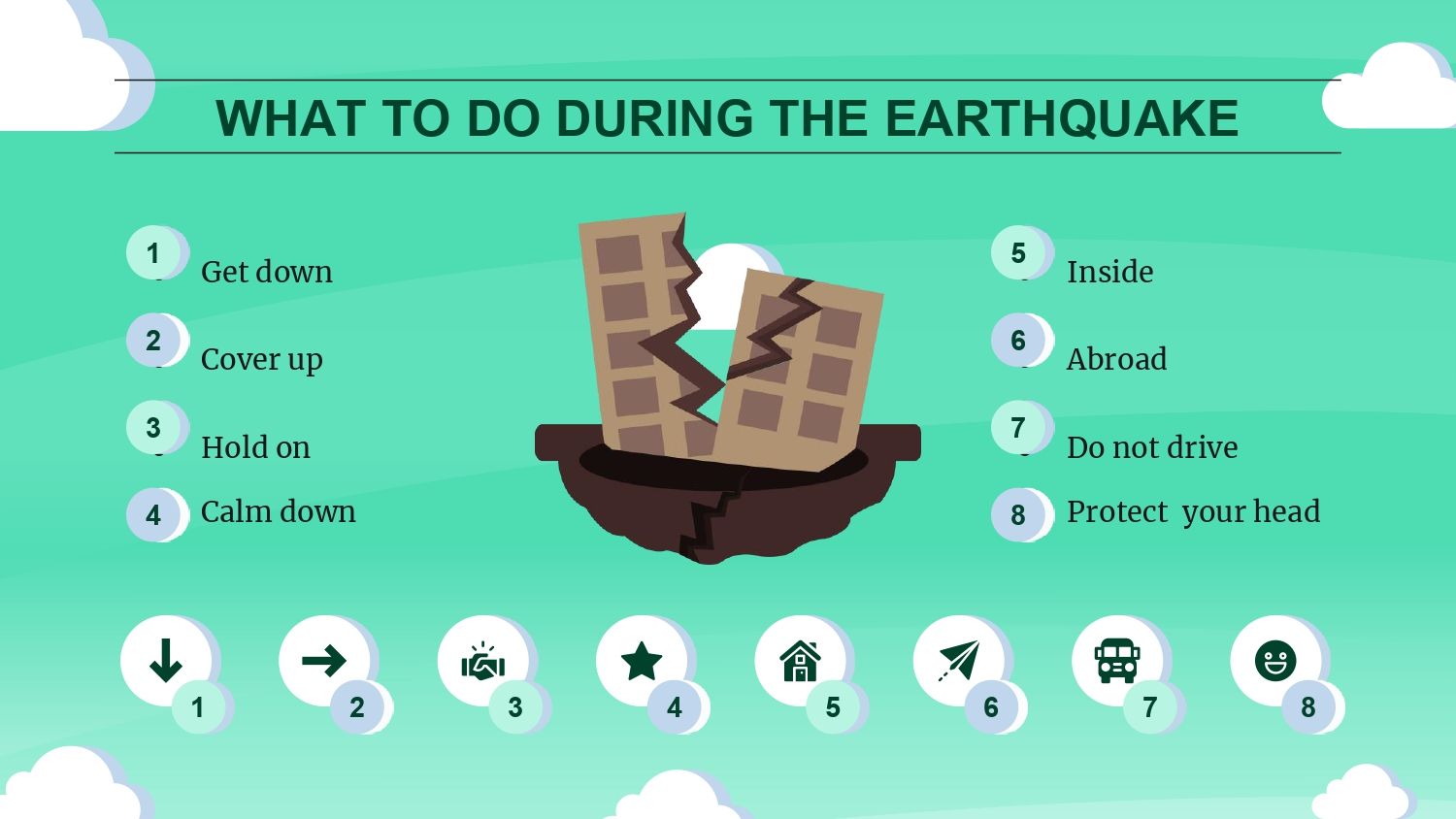 WHAT TO DO DURING THE EARTHQUAKE

1 Get down

2 Cover up

3 Hold on

4 Calm down

5 Inside

6 Abroad

7 Do not drive

8 Protect  your head

1

2

3

4

5

6

7

8